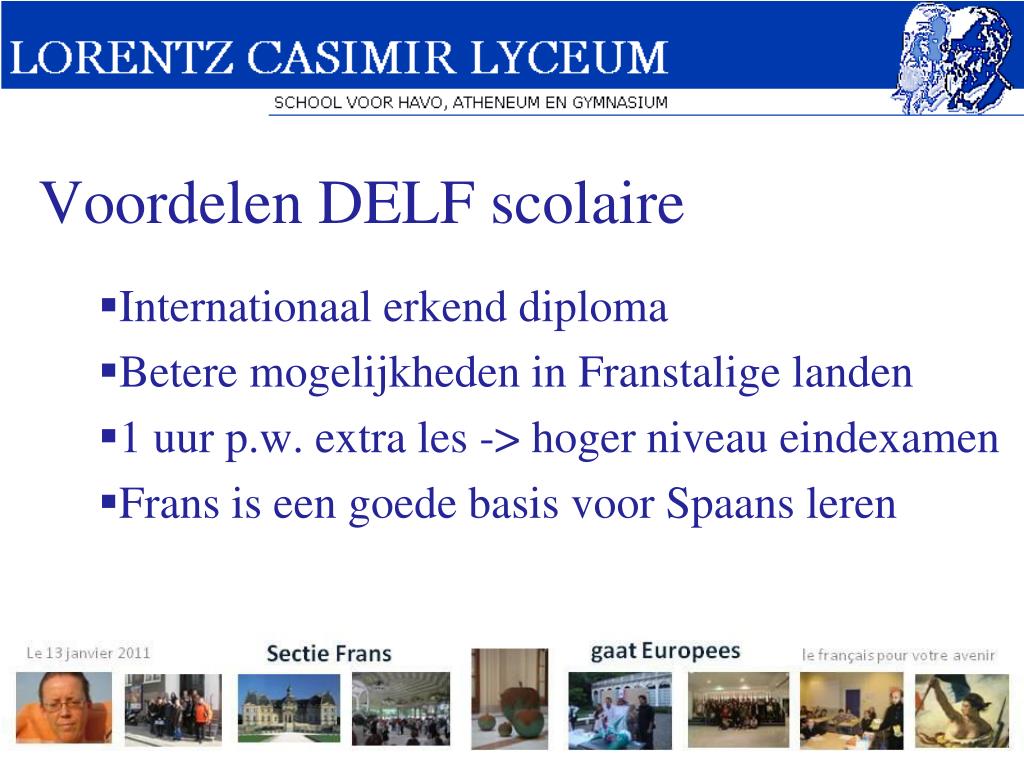 LORENTZ CASIMIR LYCEUM
SCHOOL VOOR HAVO, ATHENEUM EN GYMNASIUM

Voordelen DELF scolaire

▪Internationaal erkend diploma
▪Betere mogelijkheden in Franstalige landen
▪1 uur p.w. extra les -> hoger niveau eindexamen
▪Frans is een goede basis voor Spaans leren

Le 13 janvier 2011 Sectie Frans gaat Europees le français pour votre avenir